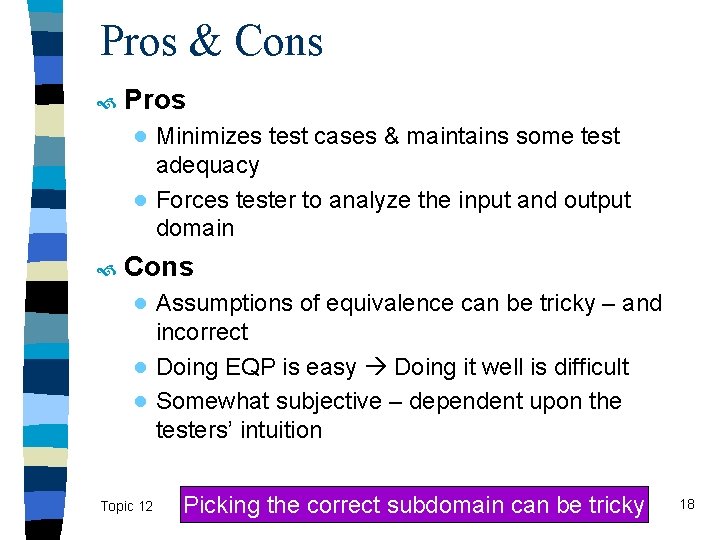 Pros & Cons

Pros

• Minimizes test cases & maintains some test adequacy

• Forces tester to analyze the input and output domain

Cons

• Assumptions of equivalence can be tricky – and incorrect

• Doing EQP is easy → Doing it well is difficult

• Somewhat subjective – dependent upon the testers' intuition

Topic 12

Picking the correct subdomain can be tricky

18